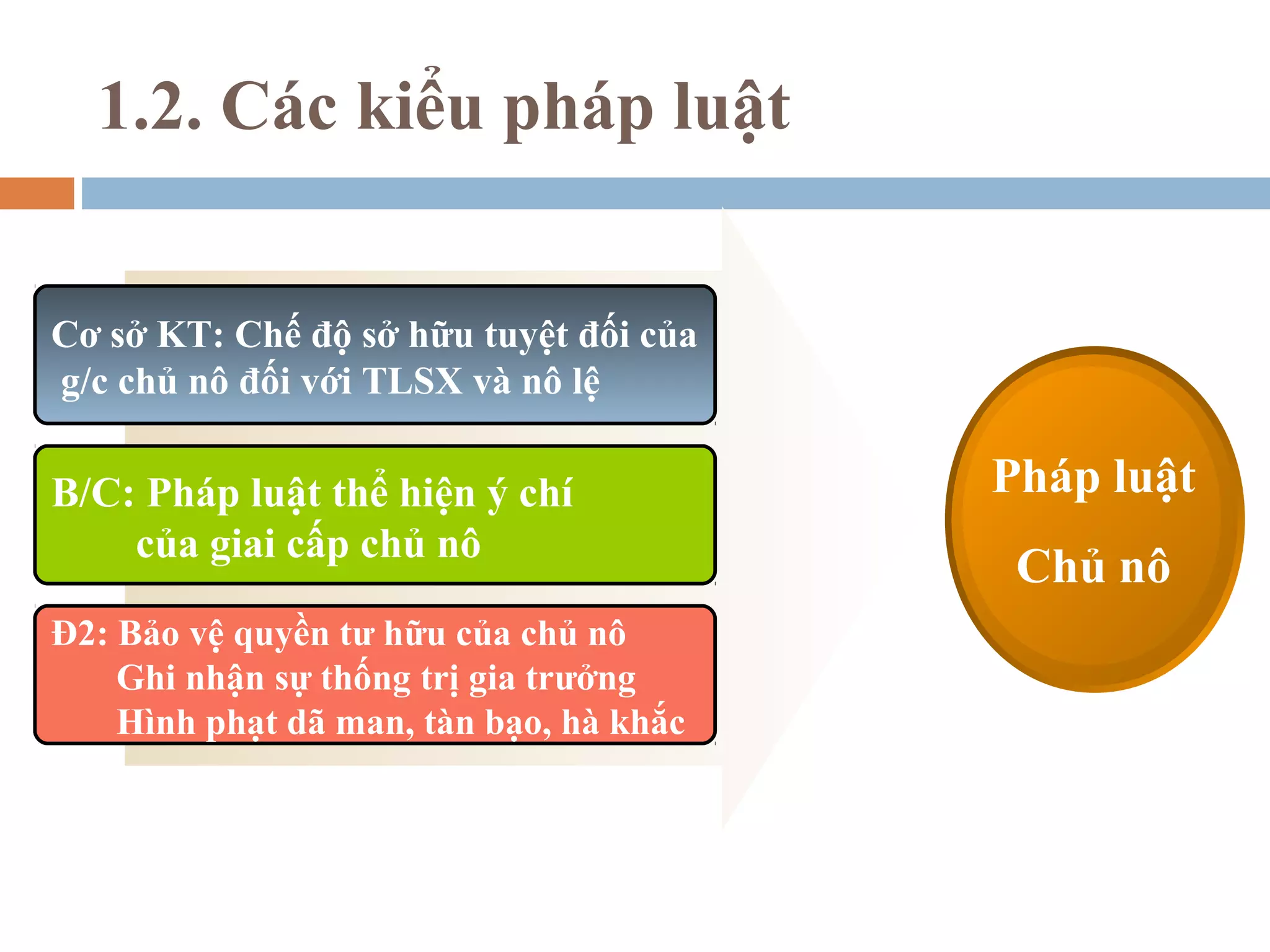 1.2. Các kiểu pháp luật

Cơ sở KT: Chế độ sở hữu tuyệt đối của g/c chủ nô đối với TLSX và nô lệ

B/C: Pháp luật thể hiện ý chí của giai cấp chủ nô

Đ2: Bảo vệ quyền tư hữu của chủ nô
Ghi nhận sự thống trị gia trưởng
Hình phạt dã man, tàn bạo, hà khắc

Pháp luật
Chủ nô